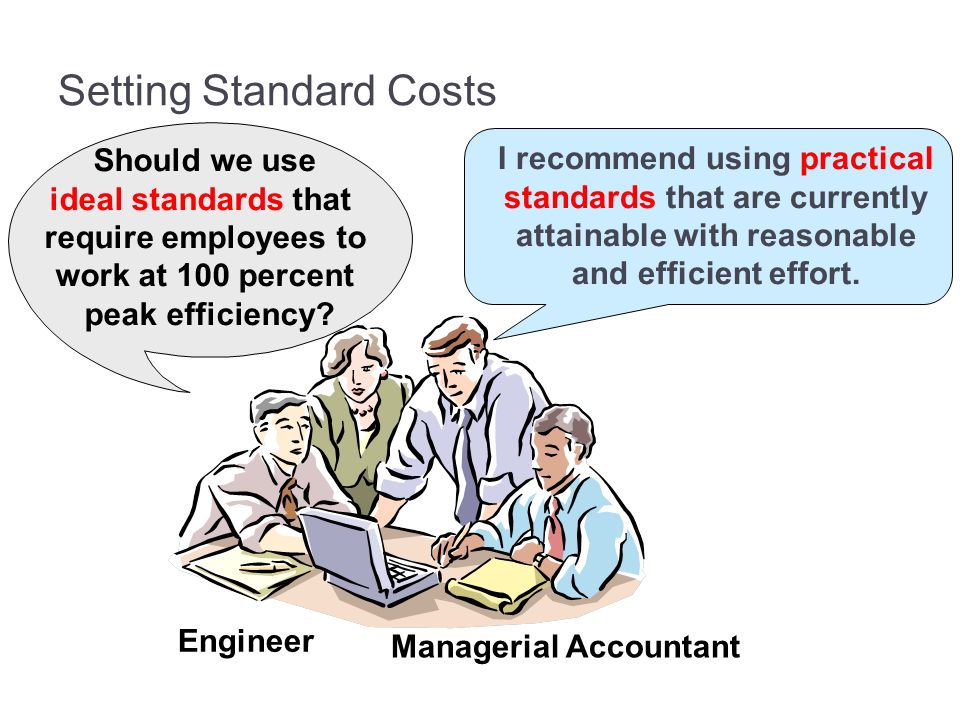 Setting Standard Costs

Should we use ideal standards that require employees to work at 100 percent peak efficiency?

I recommend using practical standards that are currently attainable with reasonable and efficient effort.

Engineer

Managerial Accountant